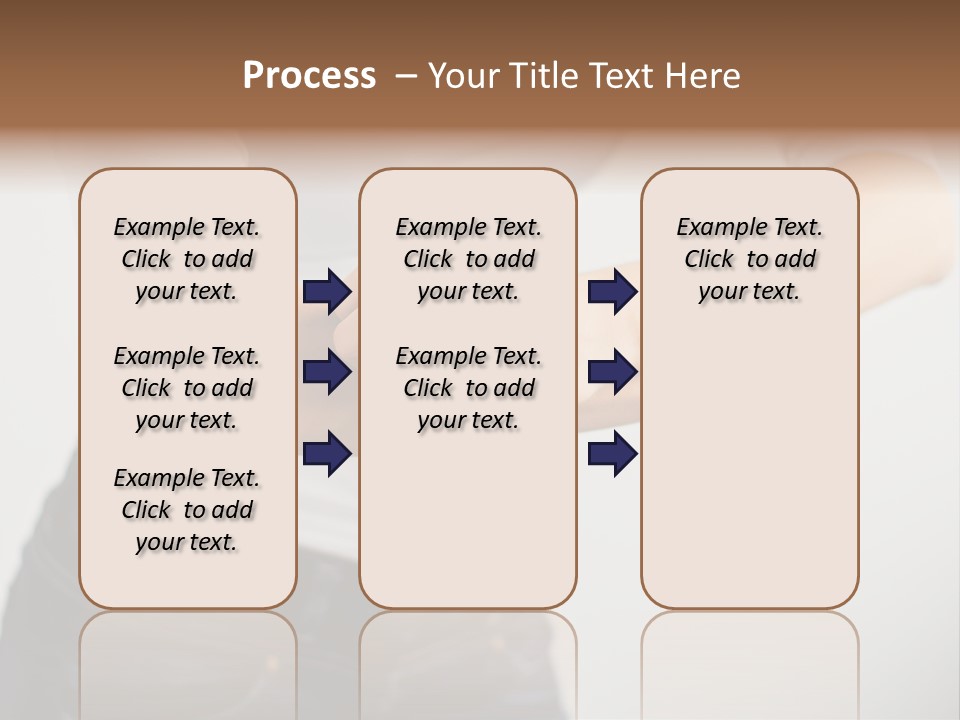 Process – Your Title Text Here

Example Text. Click to add your text.

Example Text. Click to add your text.

Example Text. Click to add your text.

Example Text. Click to add your text.

Example Text. Click to add your text.

Example Text. Click to add your text.